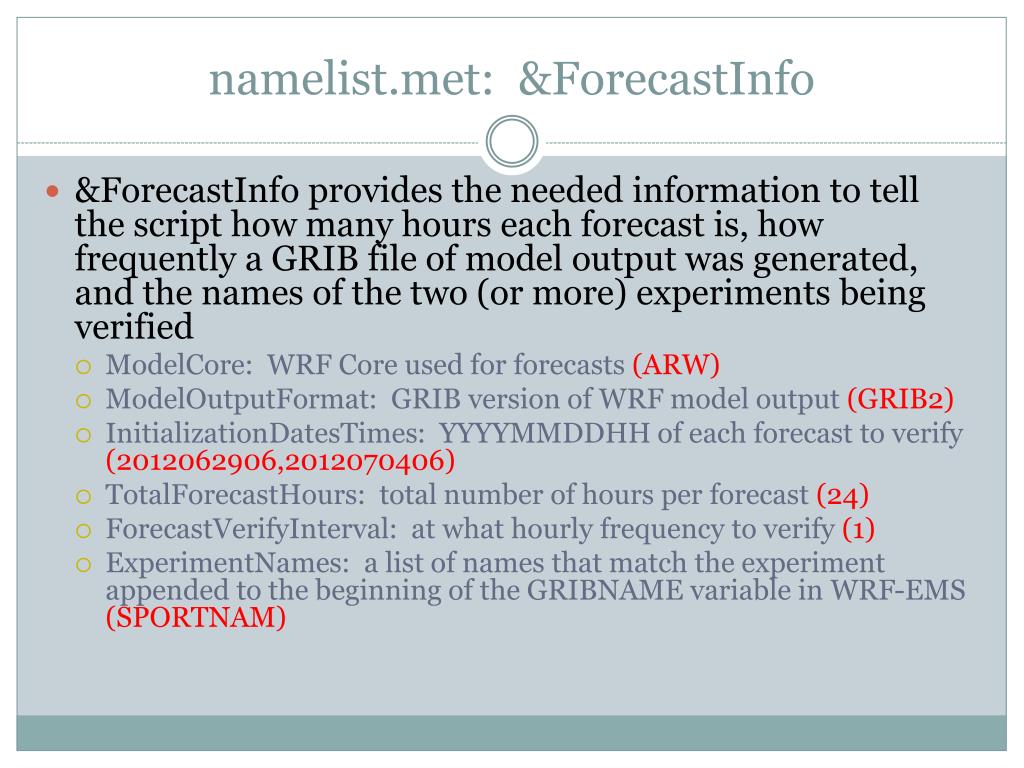 namelist.met: &ForecastInfo

&ForecastInfo provides the needed information to tell the script how many hours each forecast is, how frequently a GRIB file of model output was generated, and the names of the two (or more) experiments being verified

ModelCore: WRF Core used for forecasts (ARW)

ModelOutputFormat: GRIB version of WRF model output (GRIB2)

InitializationDatesTimes: YYYYMMDDHH of each forecast to verify (2012062906,2012070406)

TotalForecastHours: total number of hours per forecast (24)

ForecastVerifyInterval: at what hourly frequency to verify (1)

ExperimentNames: a list of names that match the experiment appended to the beginning of the GRIBNAME variable in WRF-EMS (SPORTNAM)